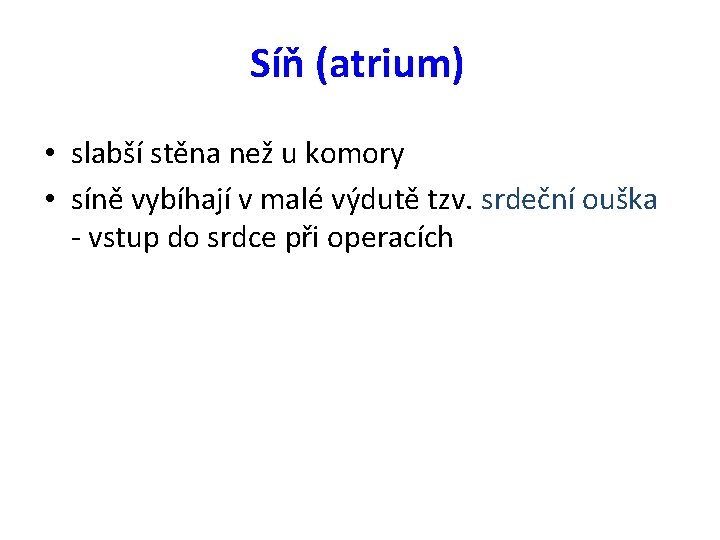 Síň (atrium)

• slabší stěna než u komory
• síně vybíhají v malé výdutě tzv. srdeční ouška - vstup do srdce při operacích